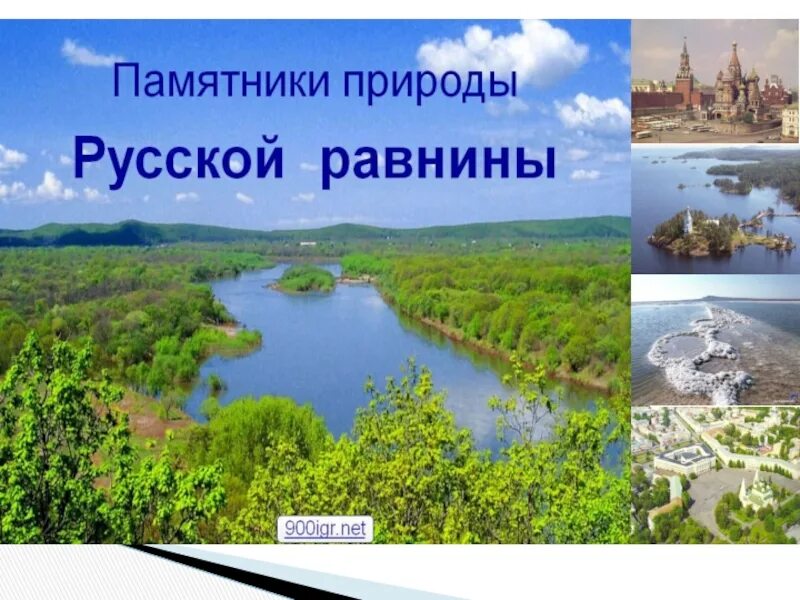 Памятники природы

Русской равнины

900igr.net